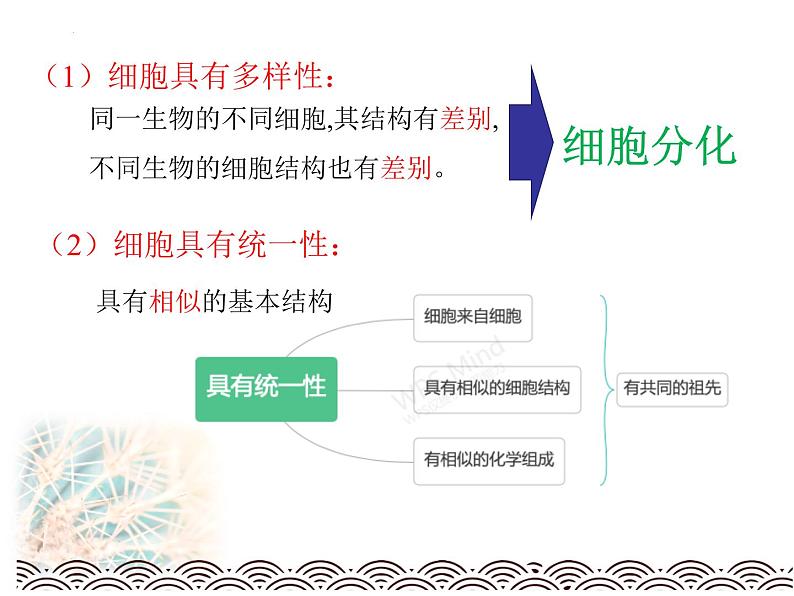 （1）细胞具有多样性：

同一生物的不同细胞,其结构有差别,
不同生物的细胞结构也有差别。

细胞分化

（2）细胞具有统一性：

具有相似的基本结构

具有统一性

细胞来自细胞

具有相似的细胞结构

有相似的化学组成

有共同的祖先

WPS Mind